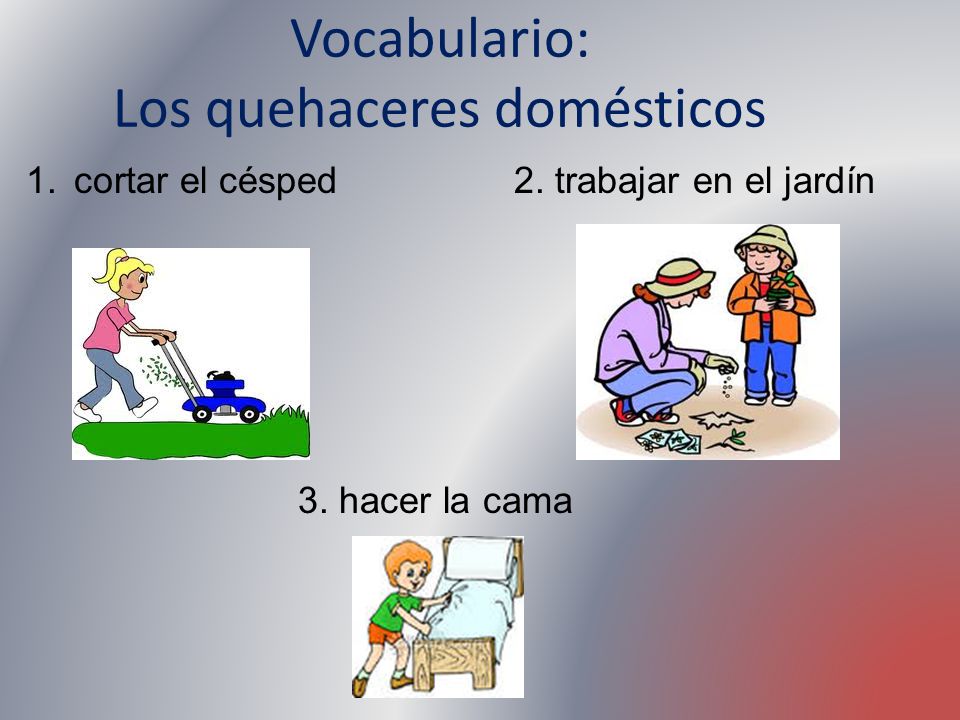 Vocabulario:
Los quehaceres domésticos

1. cortar el césped

2. trabajar en el jardín

3. hacer la cama